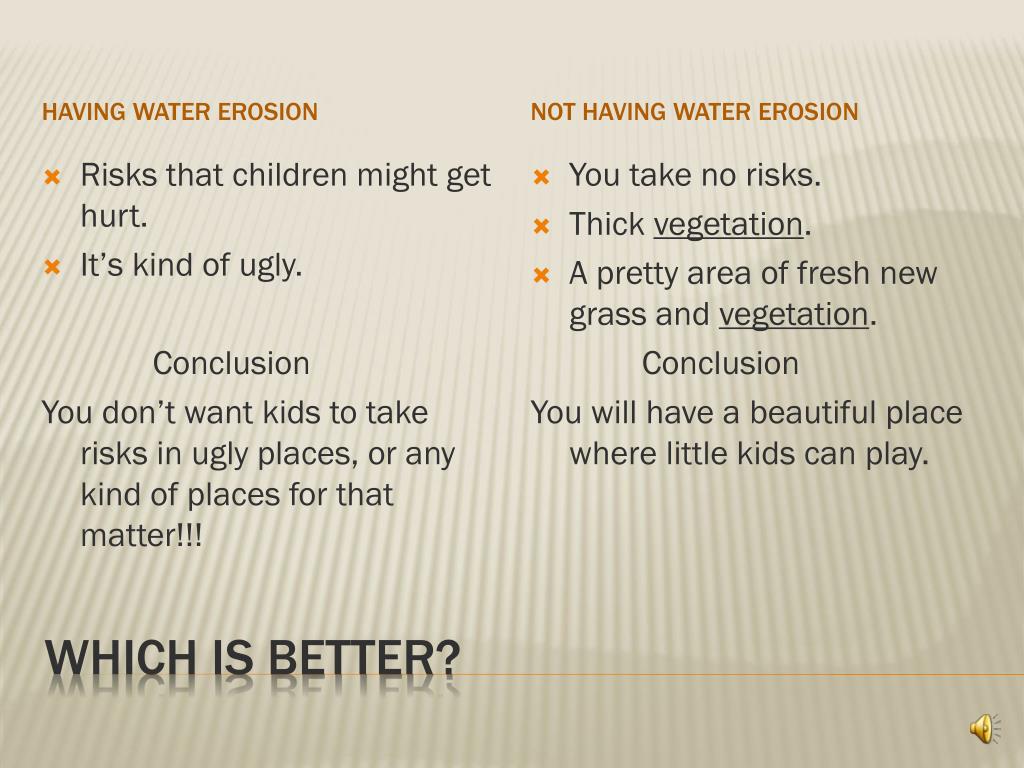 HAVING WATER EROSION

Risks that children might get hurt.
It’s kind of ugly.

Conclusion
You don’t want kids to take risks in ugly places, or any kind of places for that matter!!!

NOT HAVING WATER EROSION

You take no risks.
Thick vegetation.
A pretty area of fresh new grass and vegetation.

Conclusion
You will have a beautiful place where little kids can play.

WHICH IS BETTER?